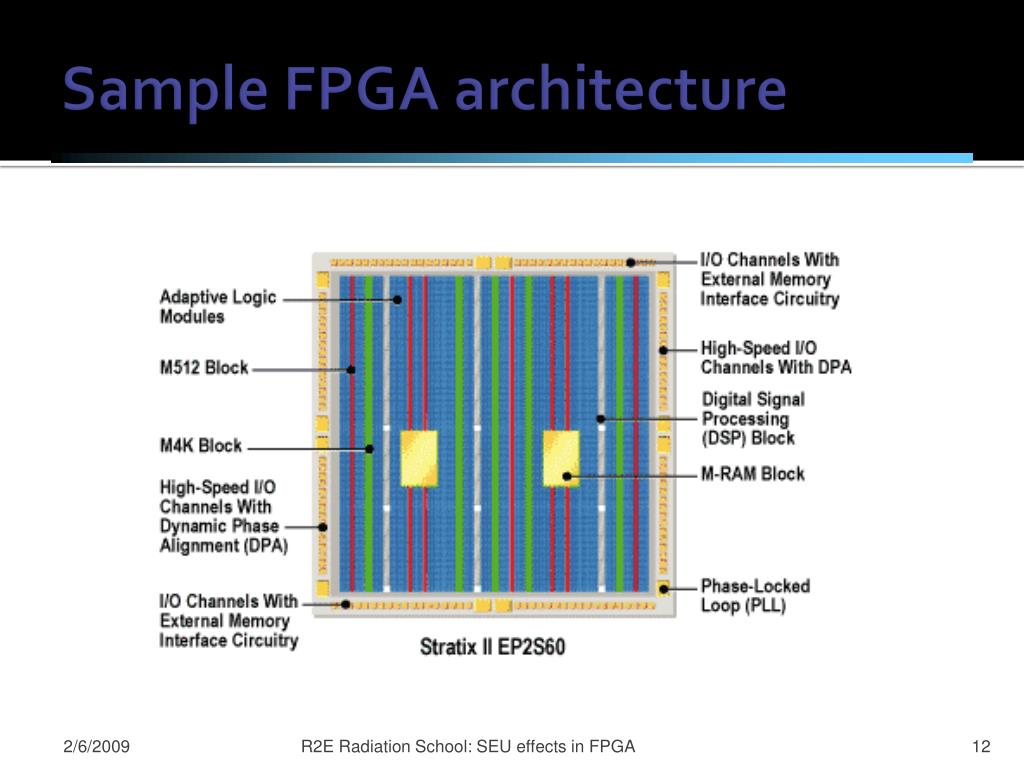 Sample FPGA architecture

Adaptive Logic Modules

M512 Block

M4K Block

High-Speed I/O Channels With Dynamic Phase Alignment (DPA)

I/O Channels With External Memory Interface Circuitry

I/O Channels With External Memory Interface Circuitry

High-Speed I/O Channels With DPA

Digital Signal Processing (DSP) Block

M-RAM Block

Phase-Locked Loop (PLL)

Stratix II EP2S60

2/6/2009

R2E Radiation School: SEU effects in FPGA

12